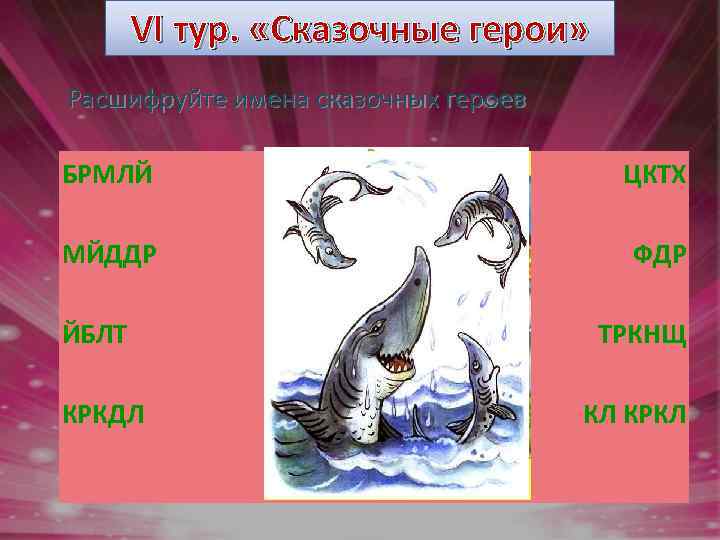 VI тур. «Сказочные герои»

Расшифруйте имена сказочных героев

БРМЛЙ

МЙДДР

ЙБЛТ

КРКДЛ

ЦКТХ

ФДР

ТРКНЩ

КЛ КРКЛ